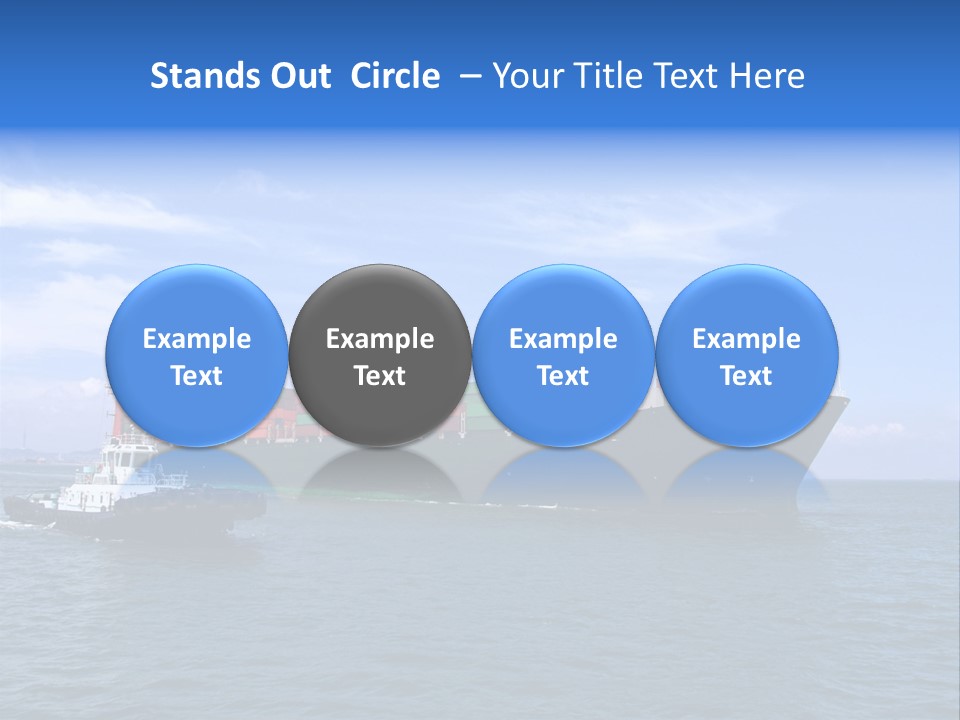 Stands Out Circle – Your Title Text Here

Example Text

Example Text

Example Text

Example Text